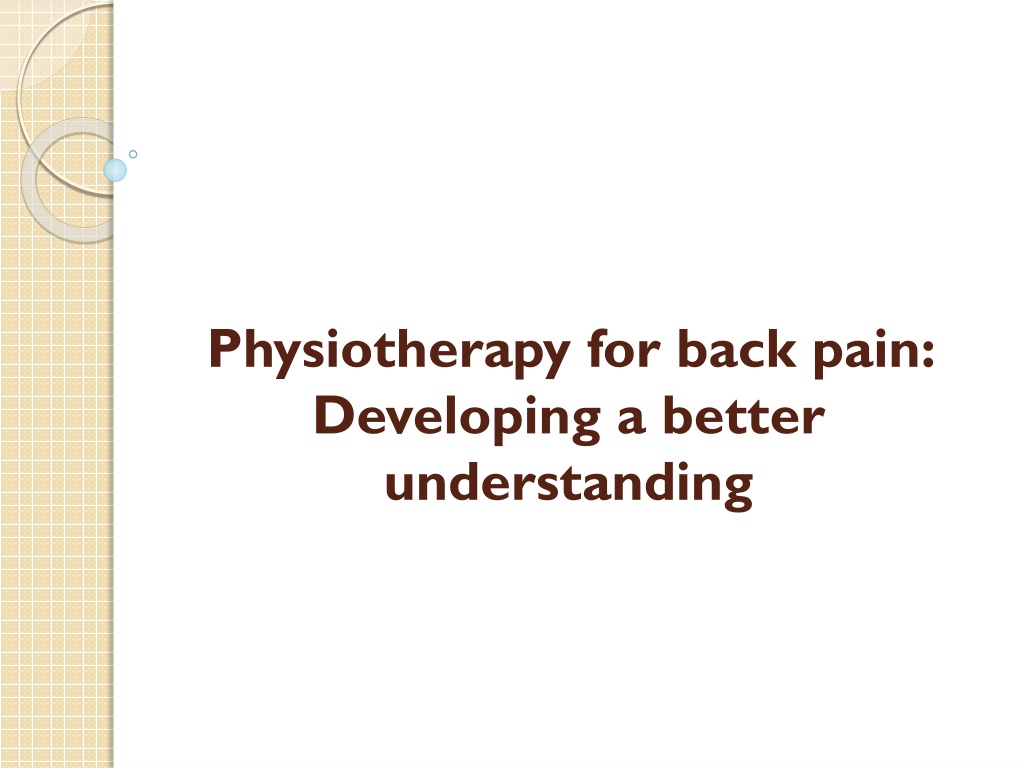 Physiotherapy for back pain: Developing a better understanding